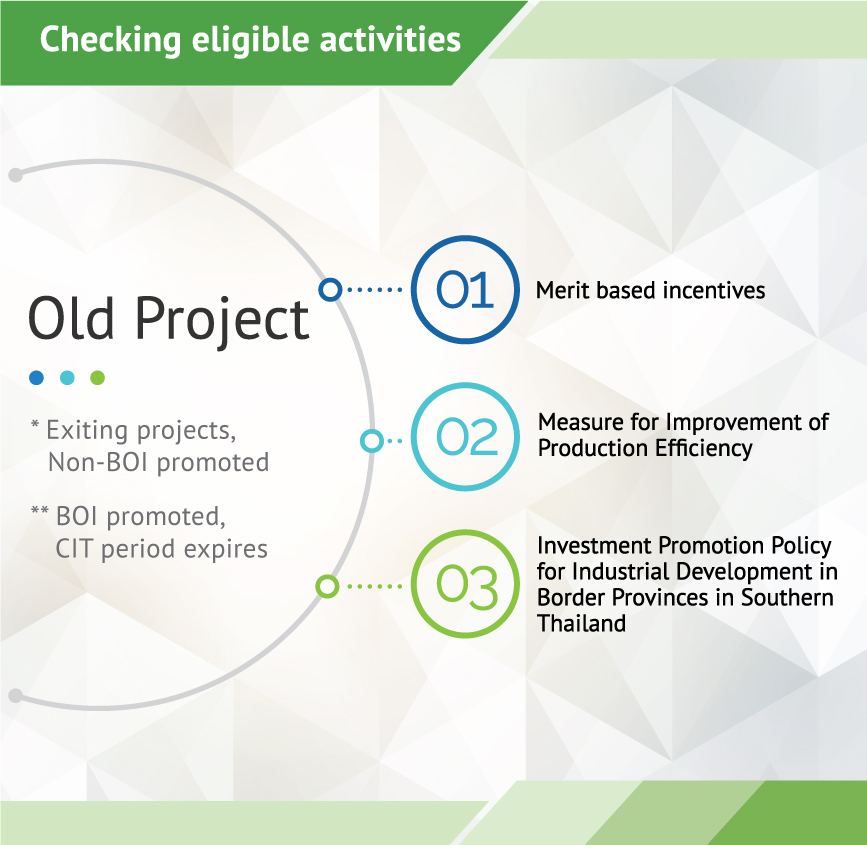 Checking eligible activities

Old Project

* Exiting projects, Non-BOI promoted

** BOI promoted, CIT period expires

01 Merit based incentives

02 Measure for Improvement of Production Efficiency

03 Investment Promotion Policy for Industrial Development in Border Provinces in Southern Thailand